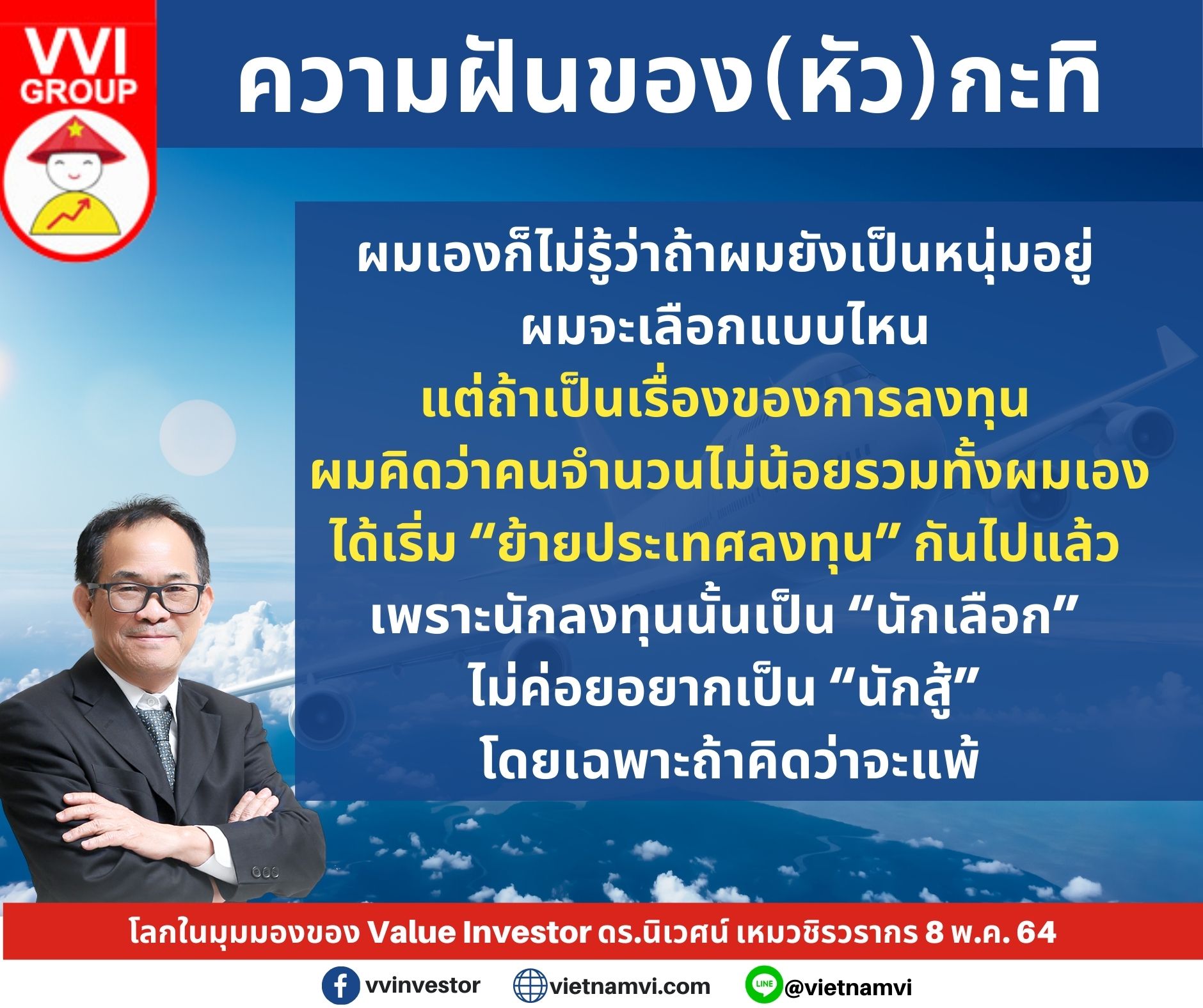 VVI GROUP

ความฝันของ(หัว)กะทิ

ผมเองก็ไม่รู้ว่าถ้าผมยังเป็นหนุ่มอยู่ ผมจะเลือกแบบไหน แต่ถ้าเป็นเรื่องของการลงทุน ผมคิดว่าคนจำนวนไม่น้อยรวมทั้งผมเอง ได้เริ่ม “ย้ายประเทศลงทุน” กันไปแล้ว เพราะนักลงทุนนั้นเป็น “นักเลือก” ไม่ค่อยอยากเป็น “นักสู้” โดยเฉพาะถ้าคิดว่าจะแพ้

โลกในมุมมองของ Value Investor ดร.นิเวศน์ เหมวชิรวรากร 8 พ.ค. 64

vvinvestor vietnamvi.com LINE @vietnamvi